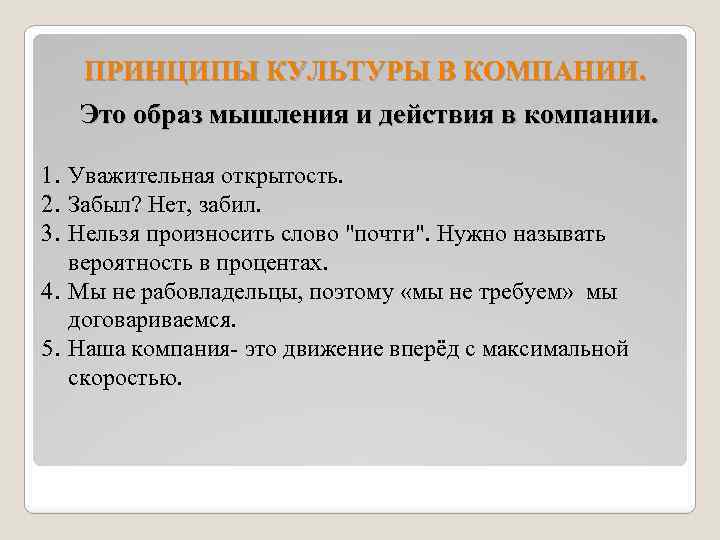 ПРИНЦИПЫ КУЛЬТУРЫ В КОМПАНИИ.

Это образ мышления и действия в компании.

1. Уважительная открытость.
2. Забыл? Нет, забил.
3. Нельзя произносить слово "почти". Нужно называть вероятность в процентах.
4. Мы не рабовладельцы, поэтому «мы не требуем» мы договариваемся.
5. Наша компания- это движение вперёд с максимальной скоростью.